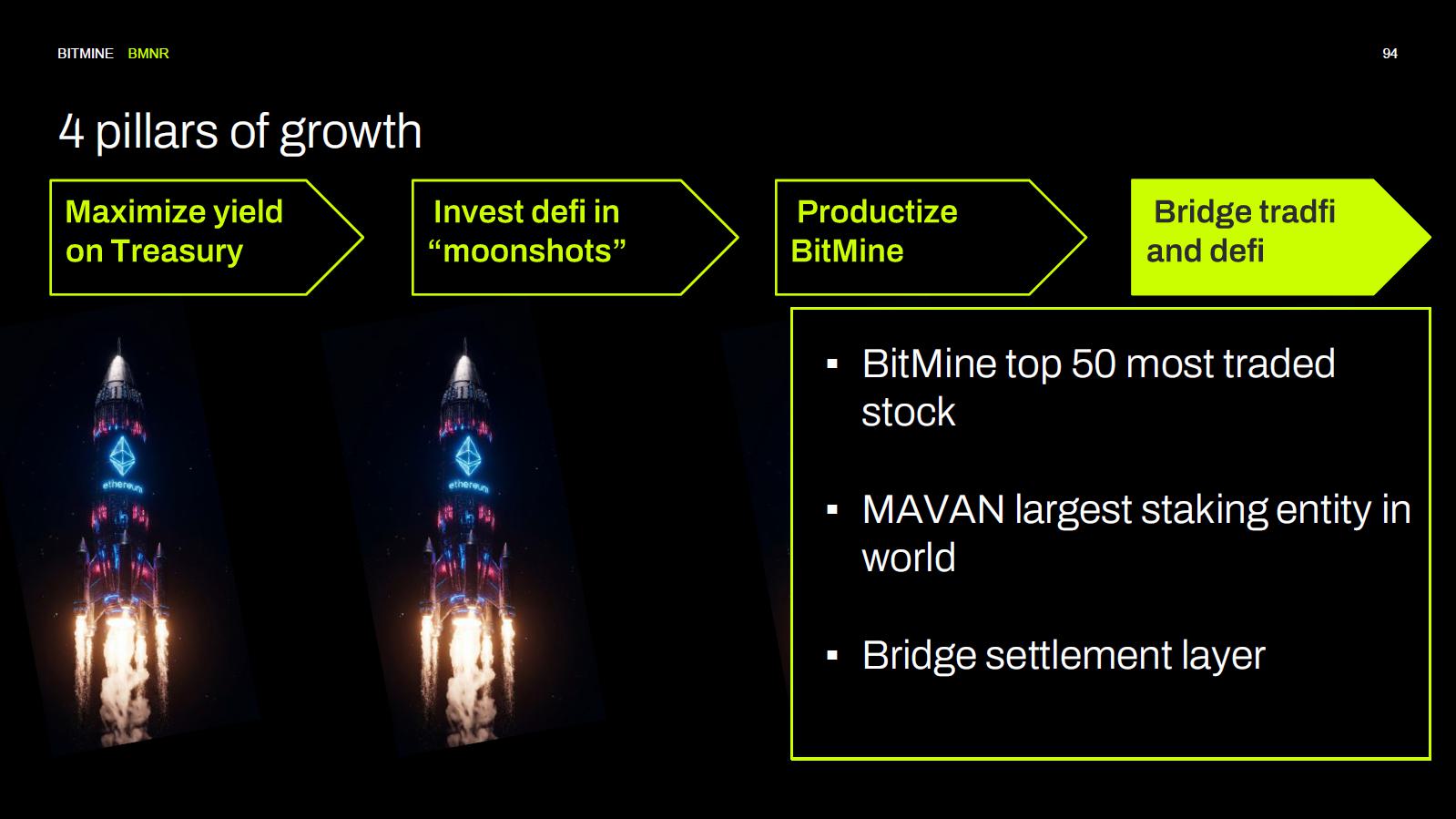 BITMINE BMNR

94

4 pillars of growth

Maximize yield on Treasury

Invest defi in “moonshots”

Productize BitMine

Bridge tradfi and defi

ethereum

ethereum

▪ BitMine top 50 most traded stock

▪ MAVAN largest staking entity in world

▪ Bridge settlement layer